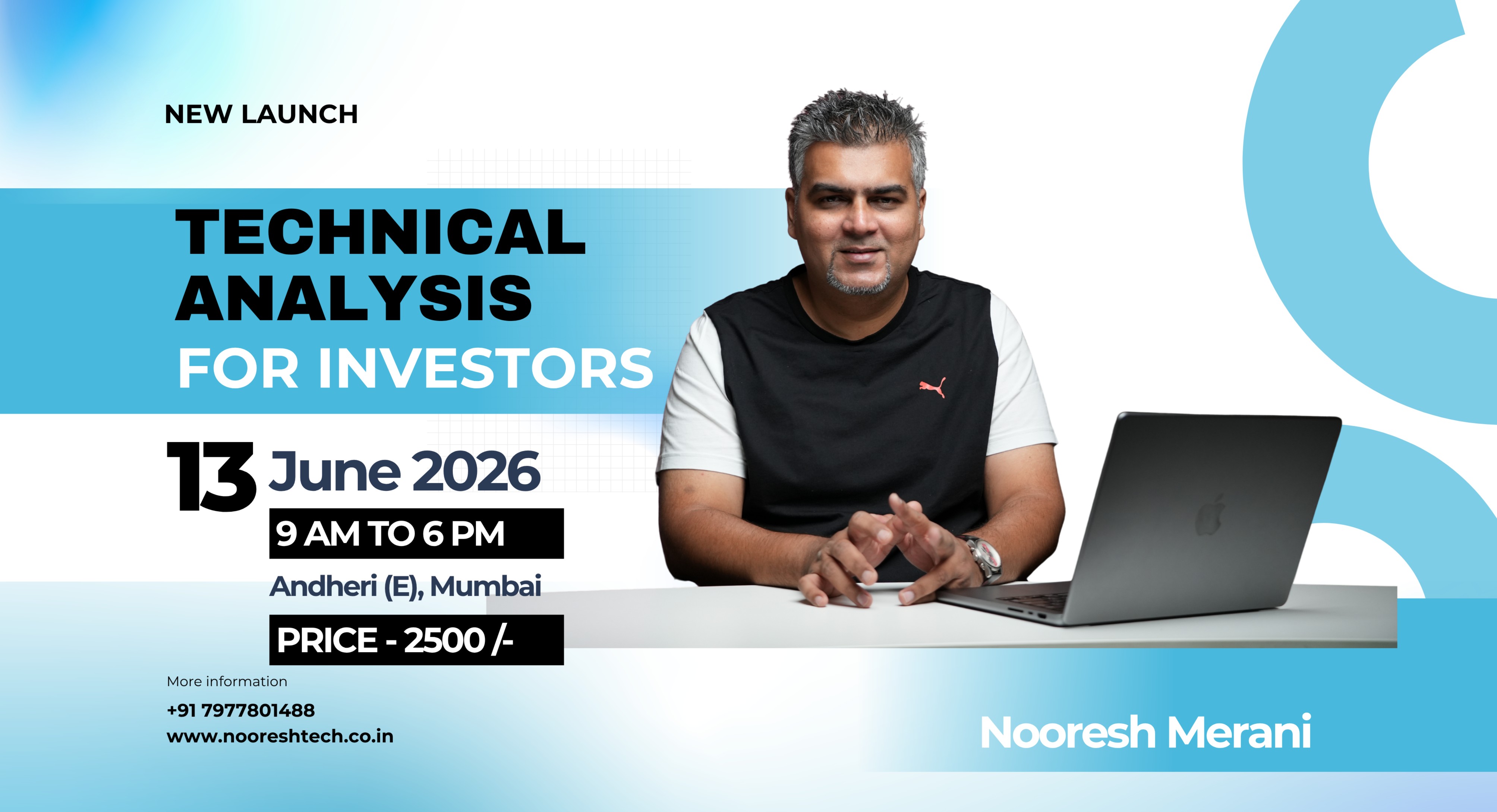 NEW LAUNCH

TECHNICAL ANALYSIS FOR INVESTORS

13 June 2026

9 AM TO 6 PM

Andheri (E), Mumbai

PRICE - 2500 /-

More information

+91 7977801488
www.nooreshtech.co.in

Nooresh Merani